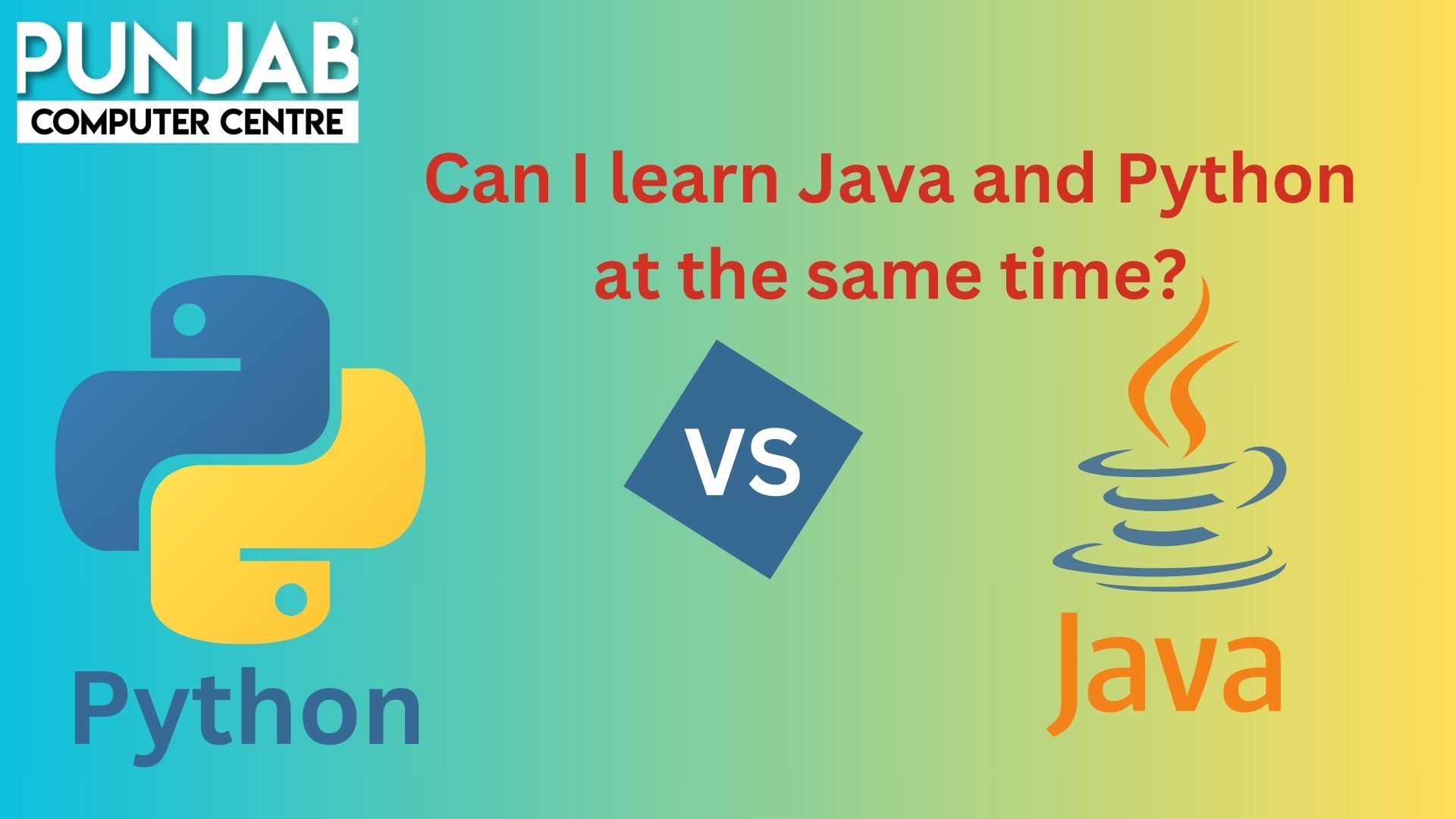 PUNJAB®
COMPUTER CENTRE

Can I learn Java and Python at the same time?

VS

Python

Java